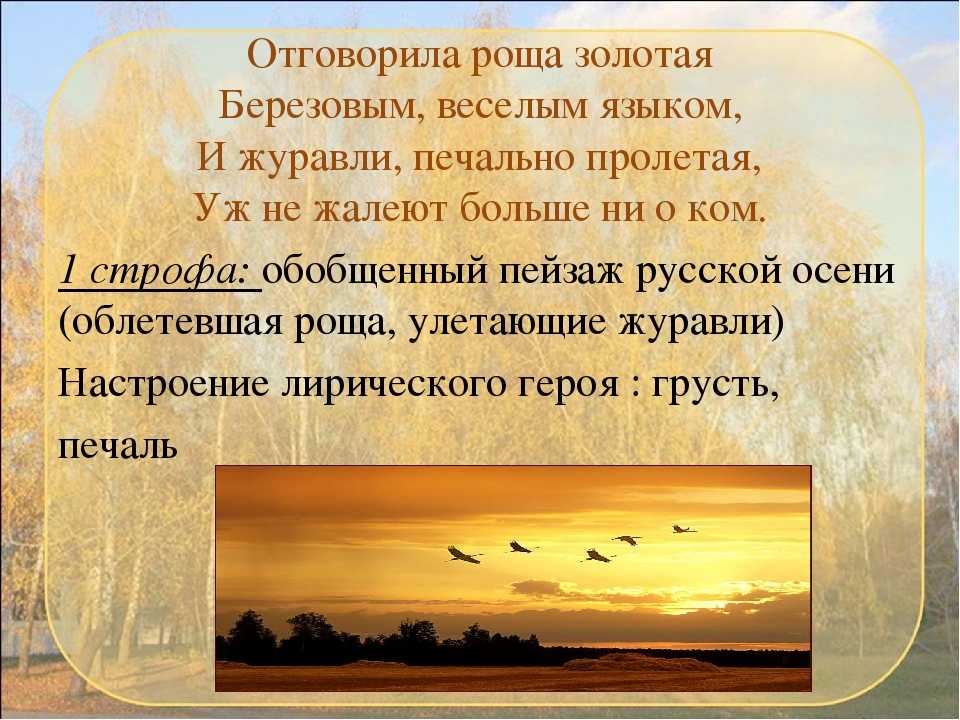 Отговорила роща золотая
Березовым, веселым языком,
И журавли, печально пролетая,
Уж не жалеют больше ни о ком.

1 строфа: обобщенный пейзаж русской осени (облетевшая роща, улетающие журавли)

Настроение лирического героя : грусть, печаль